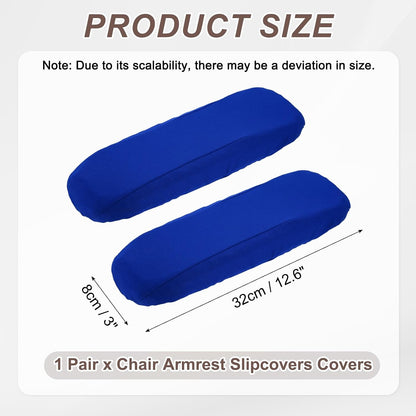 PRODUCT SIZE

Note: Due to its scalability, there may be a deviation in size.

8cm / 3"

32cm / 12.6"

1 Pair x Chair Armrest Slipcovers Covers